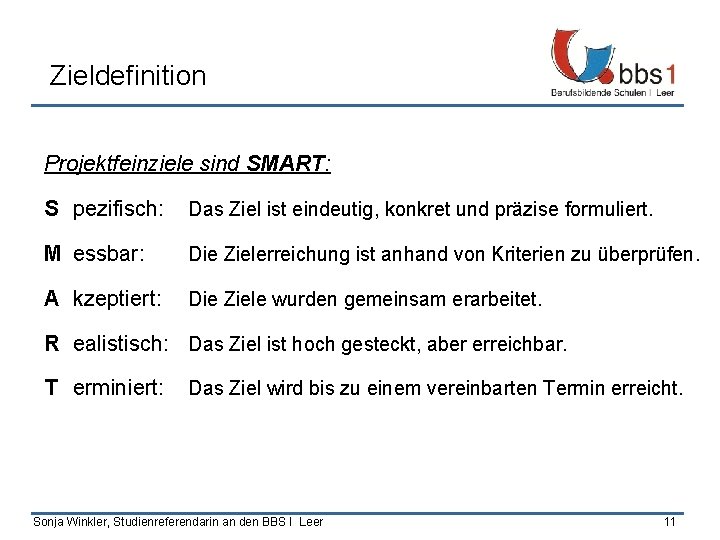 Zieldefinition

bbs1
Berufsbildende Schulen I Leer

Projektfeinziele sind SMART:

S pezifisch: Das Ziel ist eindeutig, konkret und präzise formuliert.

M essbar: Die Zielerreichung ist anhand von Kriterien zu überprüfen.

A kzeptiert: Die Ziele wurden gemeinsam erarbeitet.

R ealistisch: Das Ziel ist hoch gesteckt, aber erreichbar.

T erminiert: Das Ziel wird bis zu einem vereinbarten Termin erreicht.

Sonja Winkler, Studienreferendarin an den BBS I Leer

11